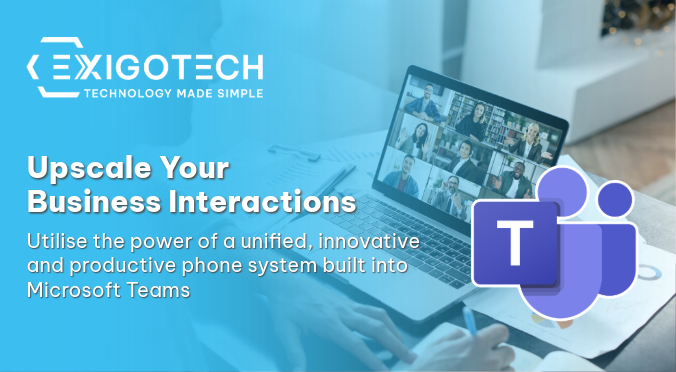 EXIGOTECH
TECHNOLOGY MADE SIMPLE

Upscale Your Business Interactions

Utilise the power of a unified, innovative and productive phone system built into Microsoft Teams

T